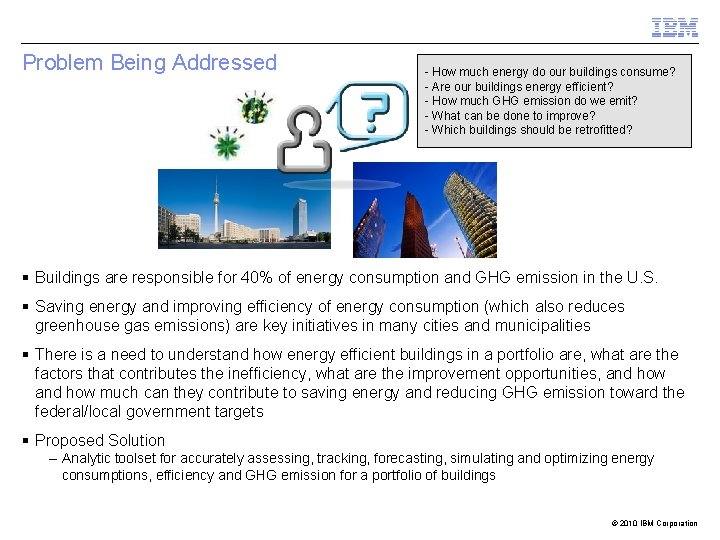 IBM

Problem Being Addressed

- How much energy do our buildings consume?
- Are our buildings energy efficient?
- How much GHG emission do we emit?
- What can be done to improve?
- Which buildings should be retrofitted?

?

▪ Buildings are responsible for 40% of energy consumption and GHG emission in the U.S.

▪ Saving energy and improving efficiency of energy consumption (which also reduces greenhouse gas emissions) are key initiatives in many cities and municipalities

▪ There is a need to understand how energy efficient buildings in a portfolio are, what are the factors that contributes the inefficiency, what are the improvement opportunities, and how and how much can they contribute to saving energy and reducing GHG emission toward the federal/local government targets

▪ Proposed Solution
– Analytic toolset for accurately assessing, tracking, forecasting, simulating and optimizing energy consumptions, efficiency and GHG emission for a portfolio of buildings

© 2010 IBM Corporation